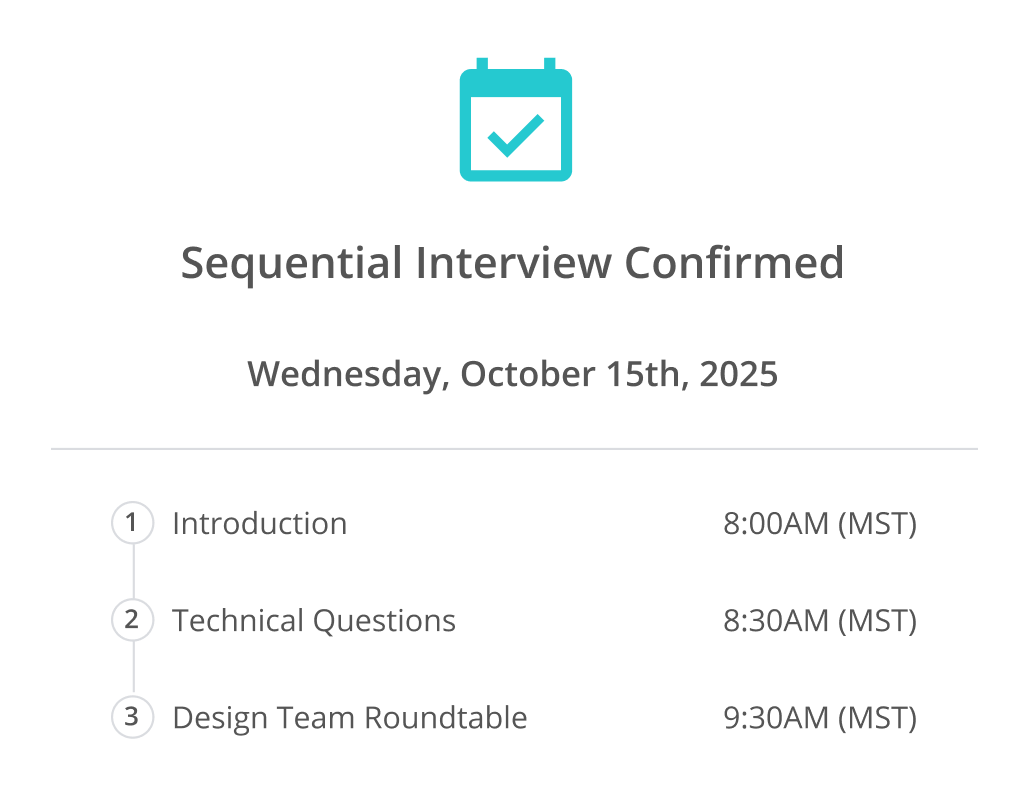 Sequential Interview Confirmed

Wednesday, October 15th, 2025

1 Introduction 8:00AM (MST)

2 Technical Questions 8:30AM (MST)

3 Design Team Roundtable 9:30AM (MST)